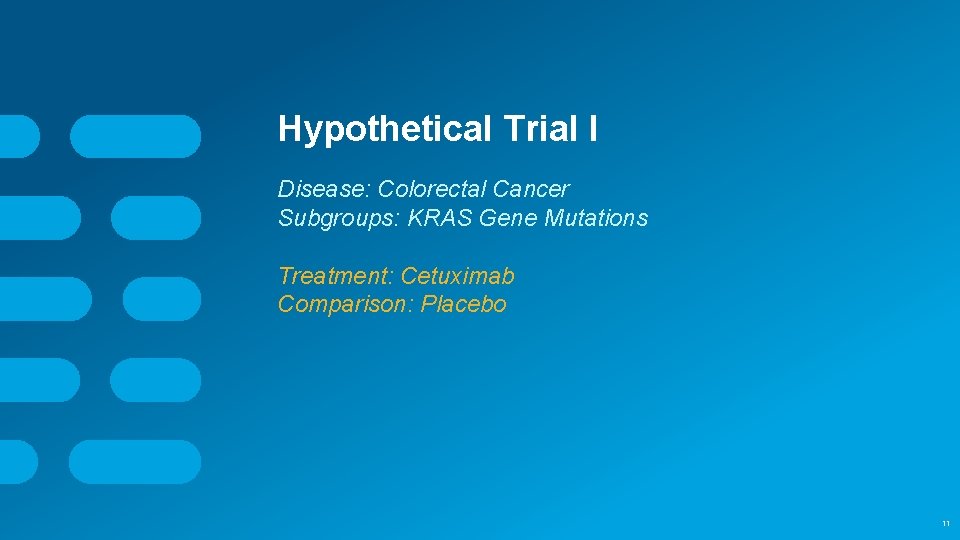 Hypothetical Trial I

Disease: Colorectal Cancer
Subgroups: KRAS Gene Mutations

Treatment: Cetuximab
Comparison: Placebo

11